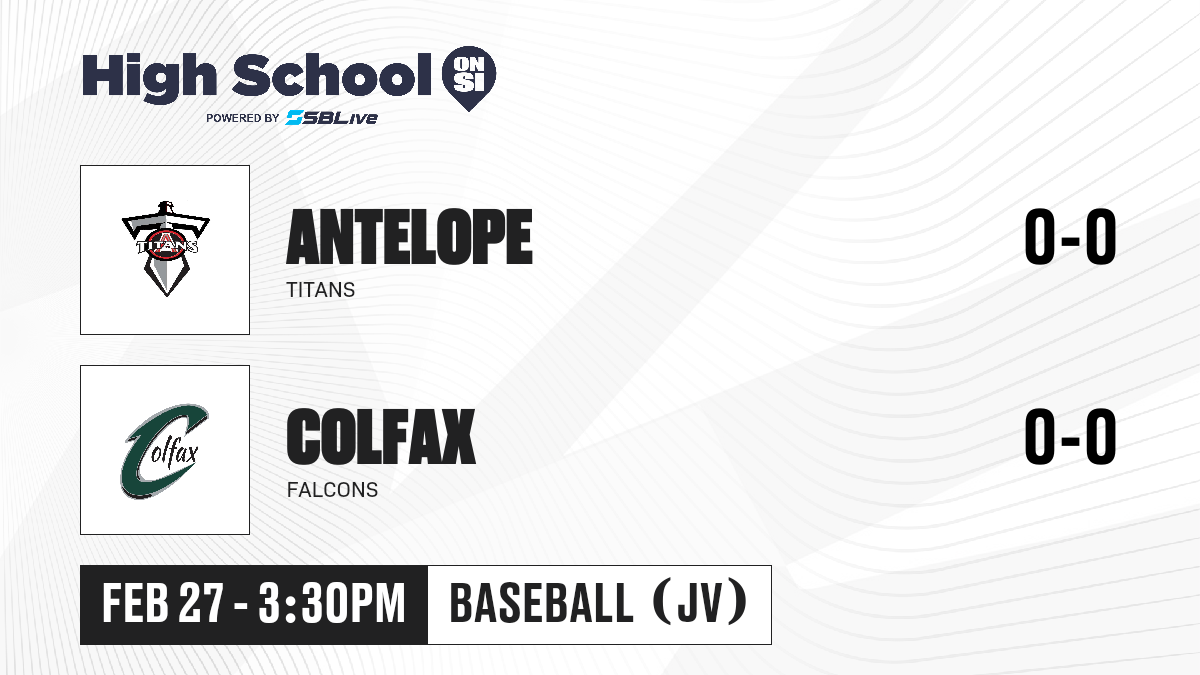 High School ON SI
POWERED BY SBLive

TITANS

ANTELOPE
TITANS
0-0

Colfax

COLFAX
FALCONS
0-0

FEB 27 - 3:30PM
BASEBALL (JV)